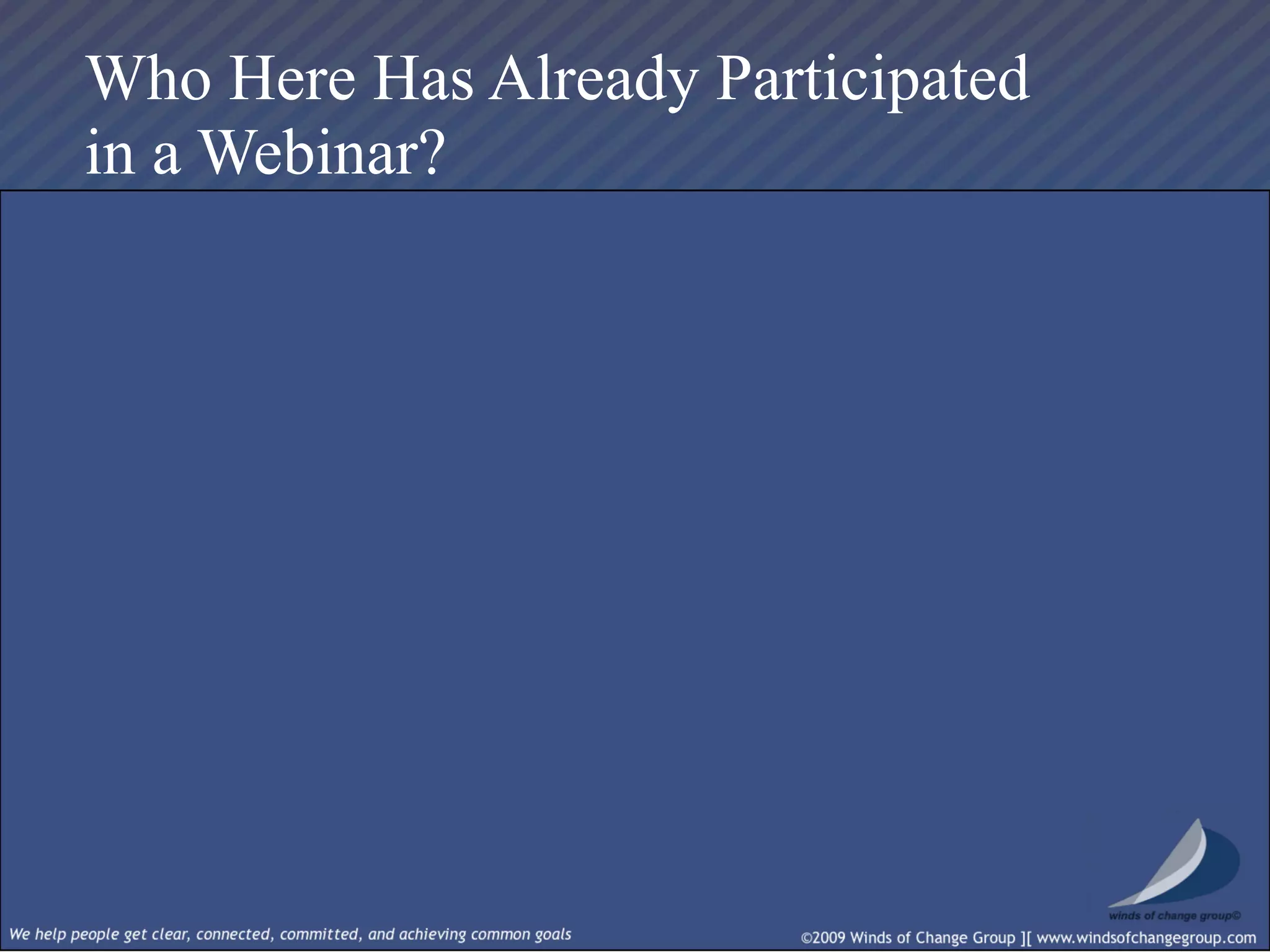 Who Here Has Already Participated in a Webinar?

winds of change group©

We help people get clear, connected, committed, and achieving common goals

©2009 Winds of Change Group ][ www.windsofchangegroup.com